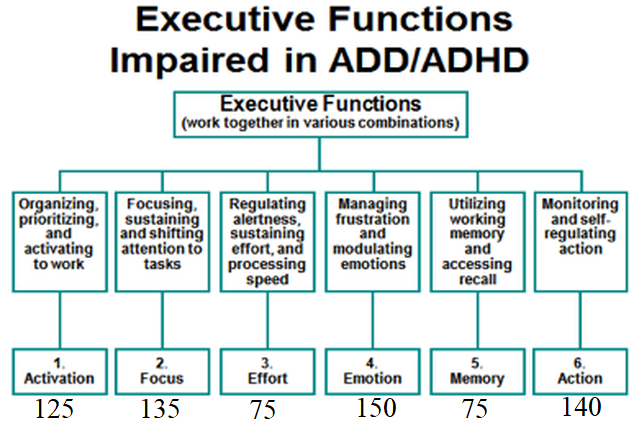 Executive Functions Impaired in ADD/ADHD

Executive Functions
(work together in various combinations)

Organizing, prioritizing, and activating to work

Focusing, sustaining and shifting attention to tasks

Regulating alertness, sustaining effort, and processing speed

Managing frustration and modulating emotions

Utilizing working memory and accessing recall

Monitoring and self-regulating action

1. Activation

2. Focus

3. Effort

4. Emotion

5. Memory

6. Action

125

135

75

150

75

140